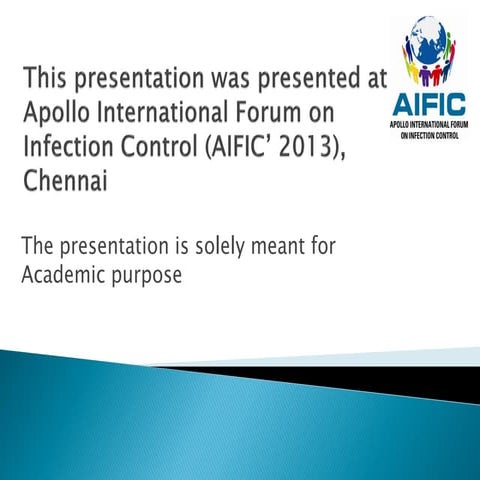 AIFIC
APOLLO INTERNATIONAL FORUM ON INFECTION CONTROL

This presentation was presented at Apollo International Forum on Infection Control (AIFIC' 2013), Chennai

The presentation is solely meant for Academic purpose